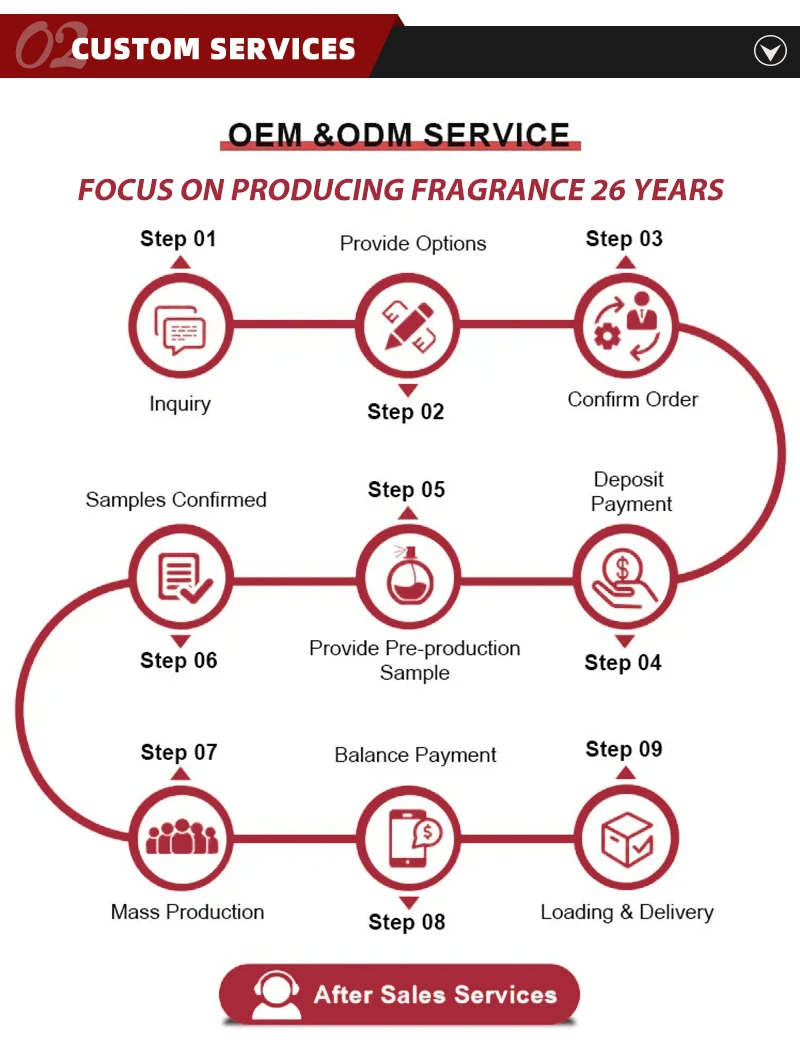 02 CUSTOM SERVICES

OEM &ODM SERVICE

FOCUS ON PRODUCING FRAGRANCE 26 YEARS

Step 01
Inquiry

Provide Options
Step 02

Step 03
Confirm Order

Deposit Payment
Step 04

Step 05
Provide Pre-production Sample

Samples Confirmed
Step 06

Step 07
Mass Production

Balance Payment
Step 08

Step 09
Loading & Delivery

After Sales Services